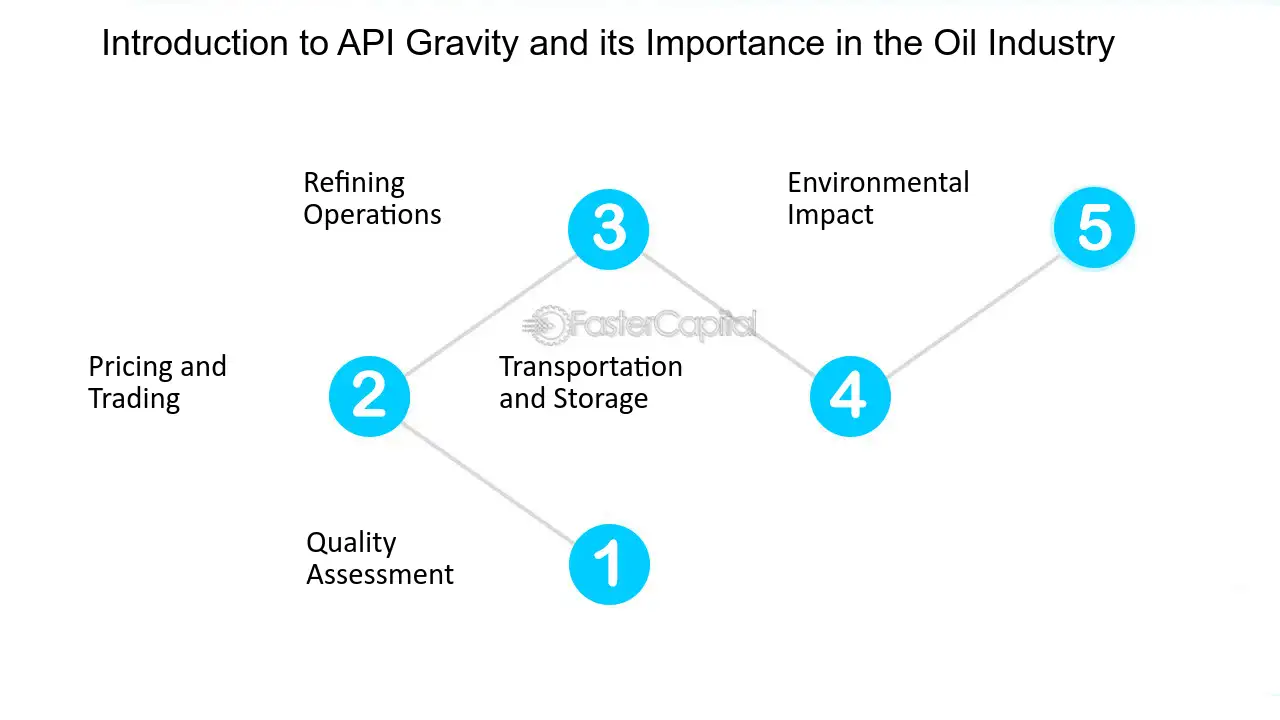 Introduction to API Gravity and its Importance in the Oil Industry

Refining Operations

3

Environmental Impact

5

Pricing and Trading

2

Transportation and Storage

4

Quality Assessment

1

FasterCapital